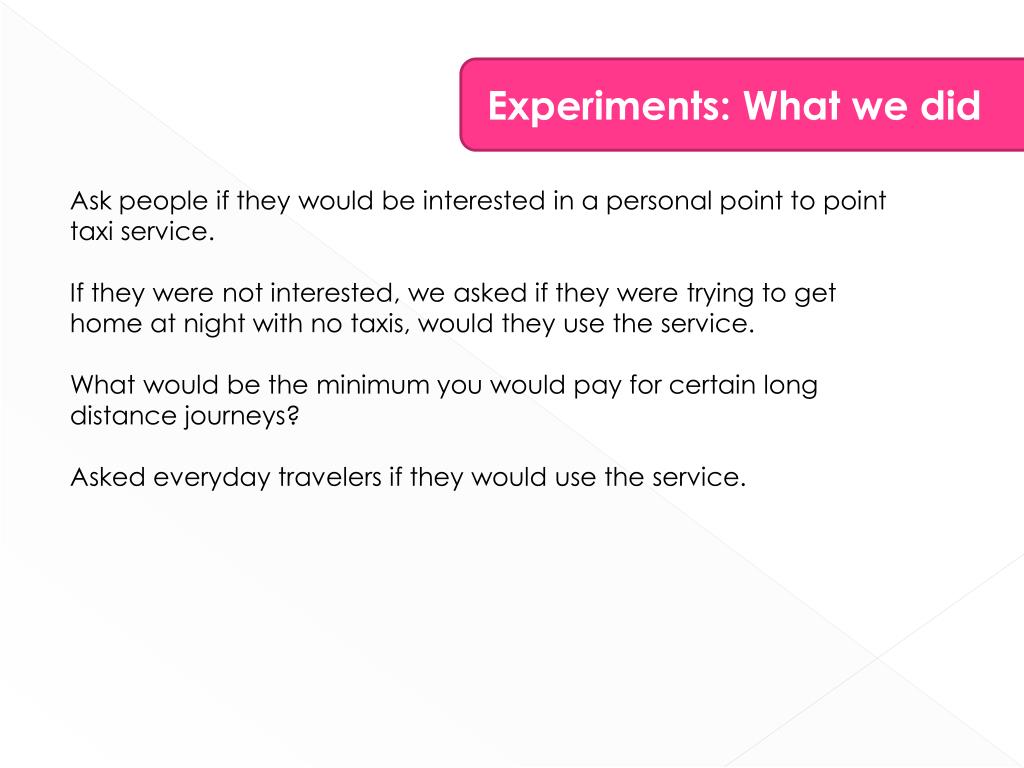 Experiments: What we did

Ask people if they would be interested in a personal point to point taxi service.

If they were not interested, we asked if they were trying to get home at night with no taxis, would they use the service.

What would be the minimum you would pay for certain long distance journeys?

Asked everyday travelers if they would use the service.